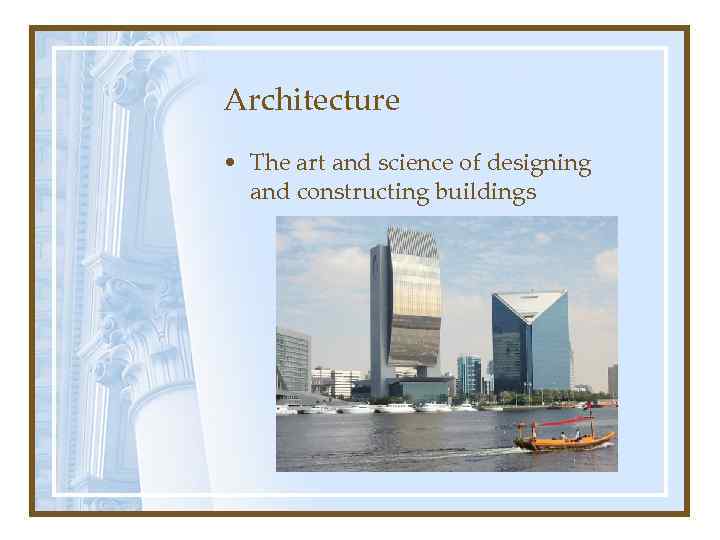 Architecture

• The art and science of designing and constructing buildings